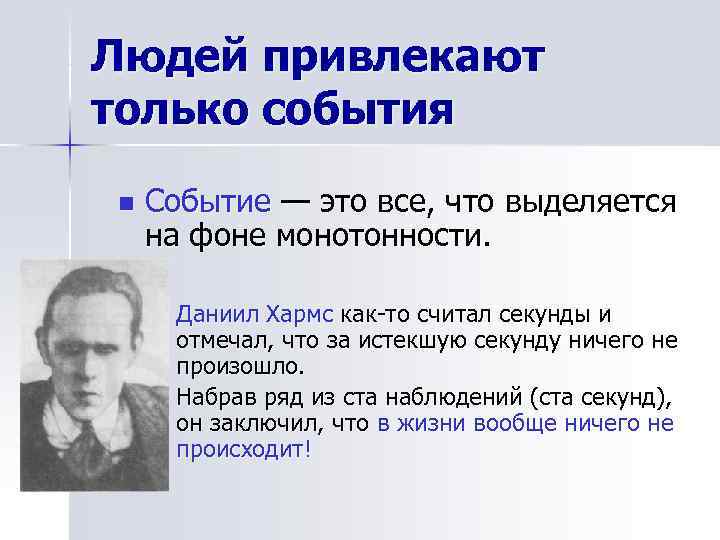 Людей привлекают только события

Событие — это все, что выделяется на фоне монотонности.

Даниил Хармс как-то считал секунды и отмечал, что за истекшую секунду ничего не произошло.

Набрав ряд из ста наблюдений (ста секунд), он заключил, что в жизни вообще ничего не происходит!